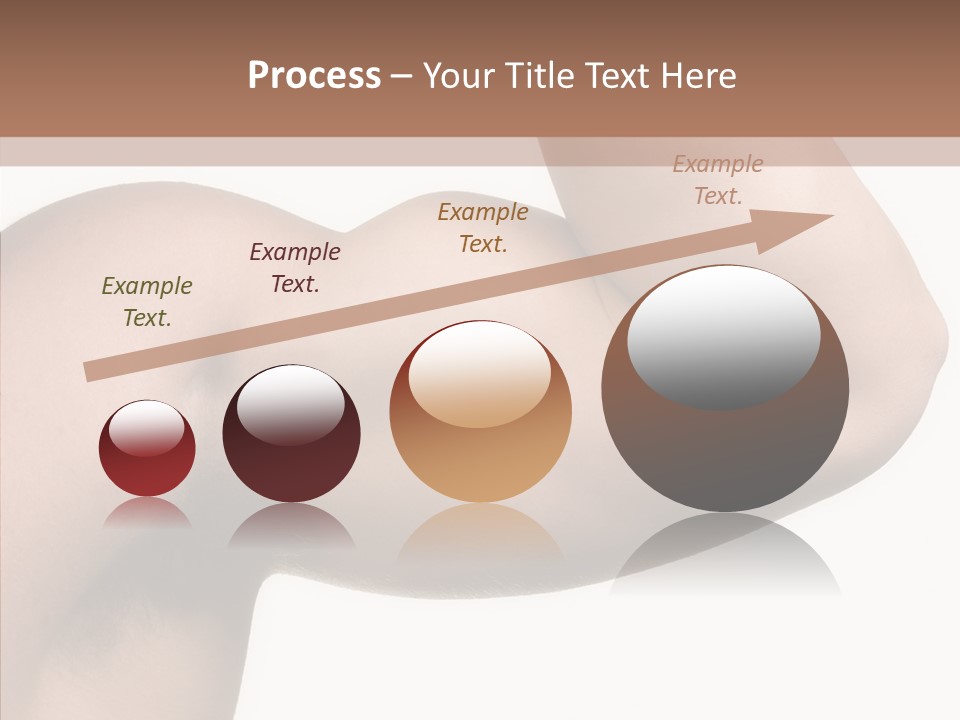 Process – Your Title Text Here

Example Text.

Example Text.

Example Text.

Example Text.